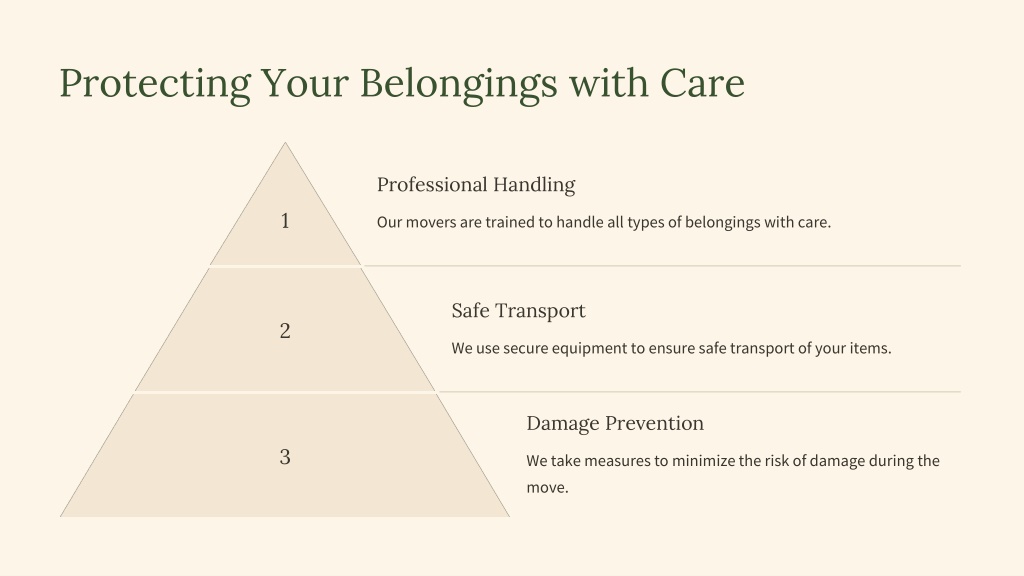 Protecting Your Belongings with Care

1

Professional Handling

Our movers are trained to handle all types of belongings with care.

2

Safe Transport

We use secure equipment to ensure safe transport of your items.

3

Damage Prevention

We take measures to minimize the risk of damage during the move.